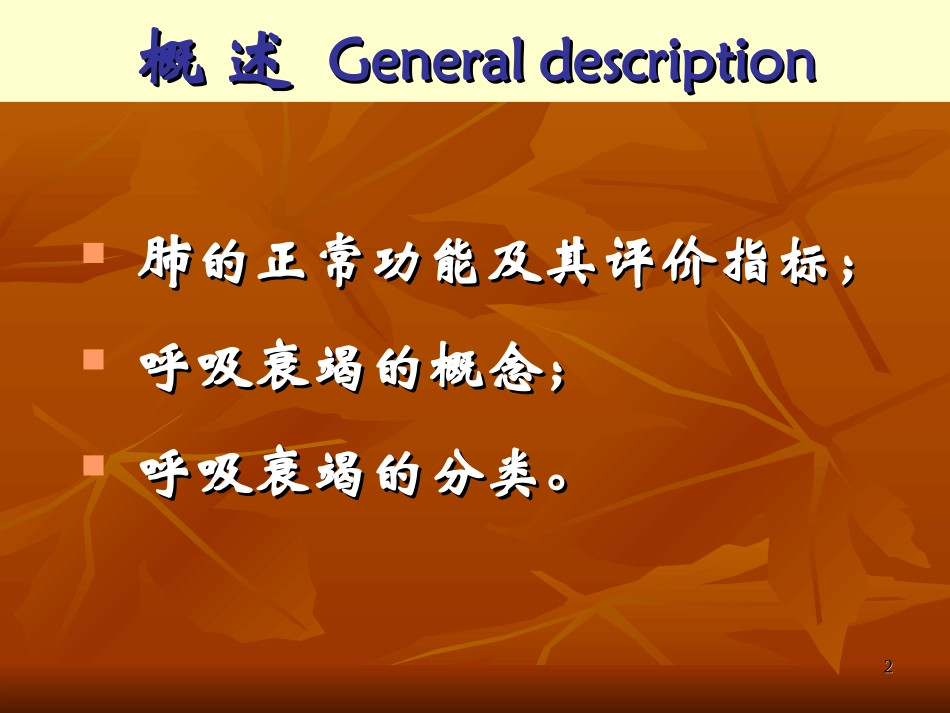 概 述 General description

肺的正常功能及其评价指标；

呼吸衰竭的概念；

呼吸衰竭的分类。

2